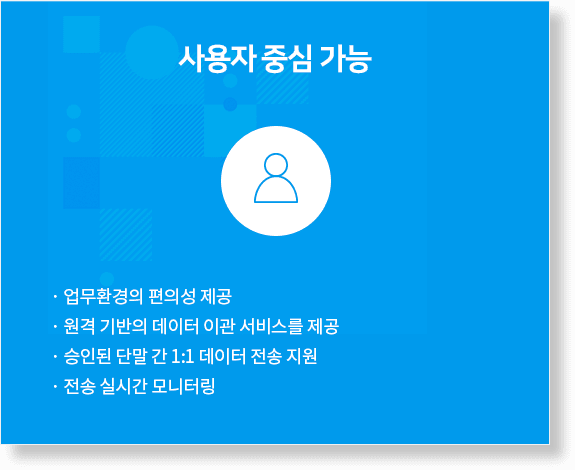 사용자 중심 가능

· 업무환경의 편의성 제공
· 원격 기반의 데이터 이관 서비스를 제공
· 승인된 단말 간 1:1 데이터 전송 지원
· 전송 실시간 모니터링